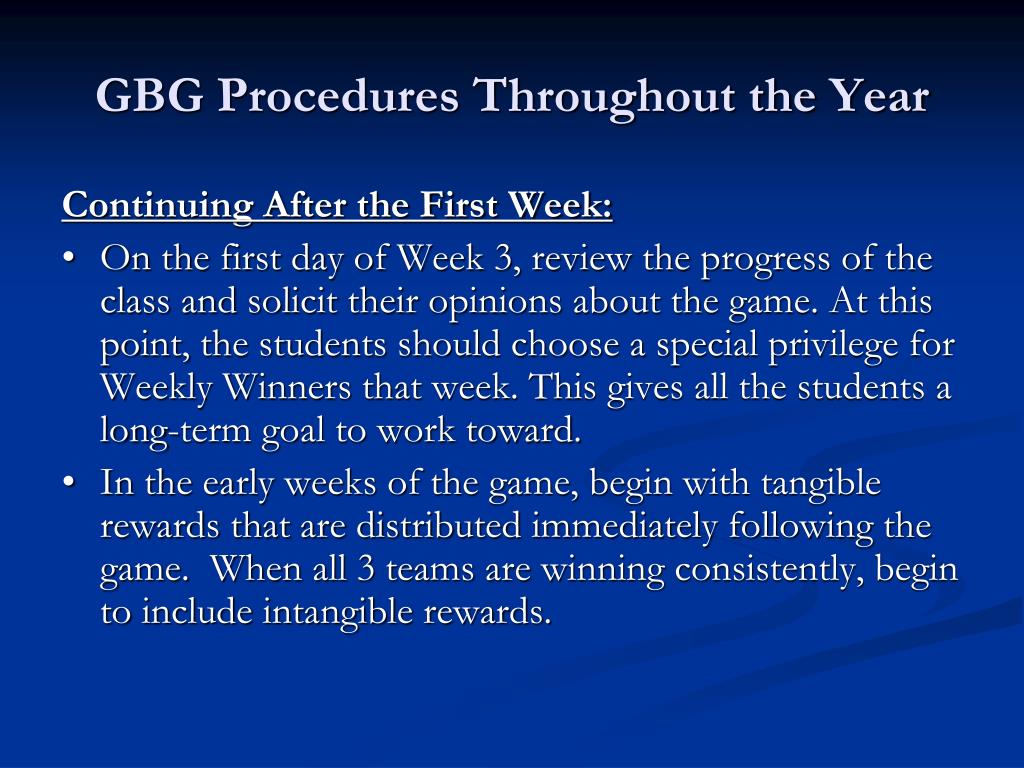 GBG Procedures Throughout the Year

Continuing After the First Week:

• On the first day of Week 3, review the progress of the class and solicit their opinions about the game. At this point, the students should choose a special privilege for Weekly Winners that week. This gives all the students a long-term goal to work toward.

• In the early weeks of the game, begin with tangible rewards that are distributed immediately following the game. When all 3 teams are winning consistently, begin to include intangible rewards.